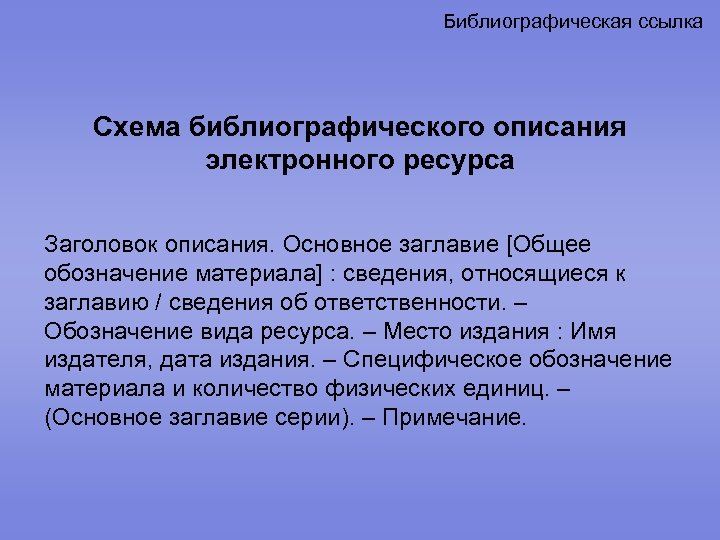 Библиографическая ссылка

Схема библиографического описания электронного ресурса

Заголовок описания. Основное заглавие [Общее обозначение материала] : сведения, относящиеся к заглавию / сведения об ответственности. – Обозначение вида ресурса. – Место издания : Имя издателя, дата издания. – Специфическое обозначение материала и количество физических единиц. – (Основное заглавие серии). – Примечание.